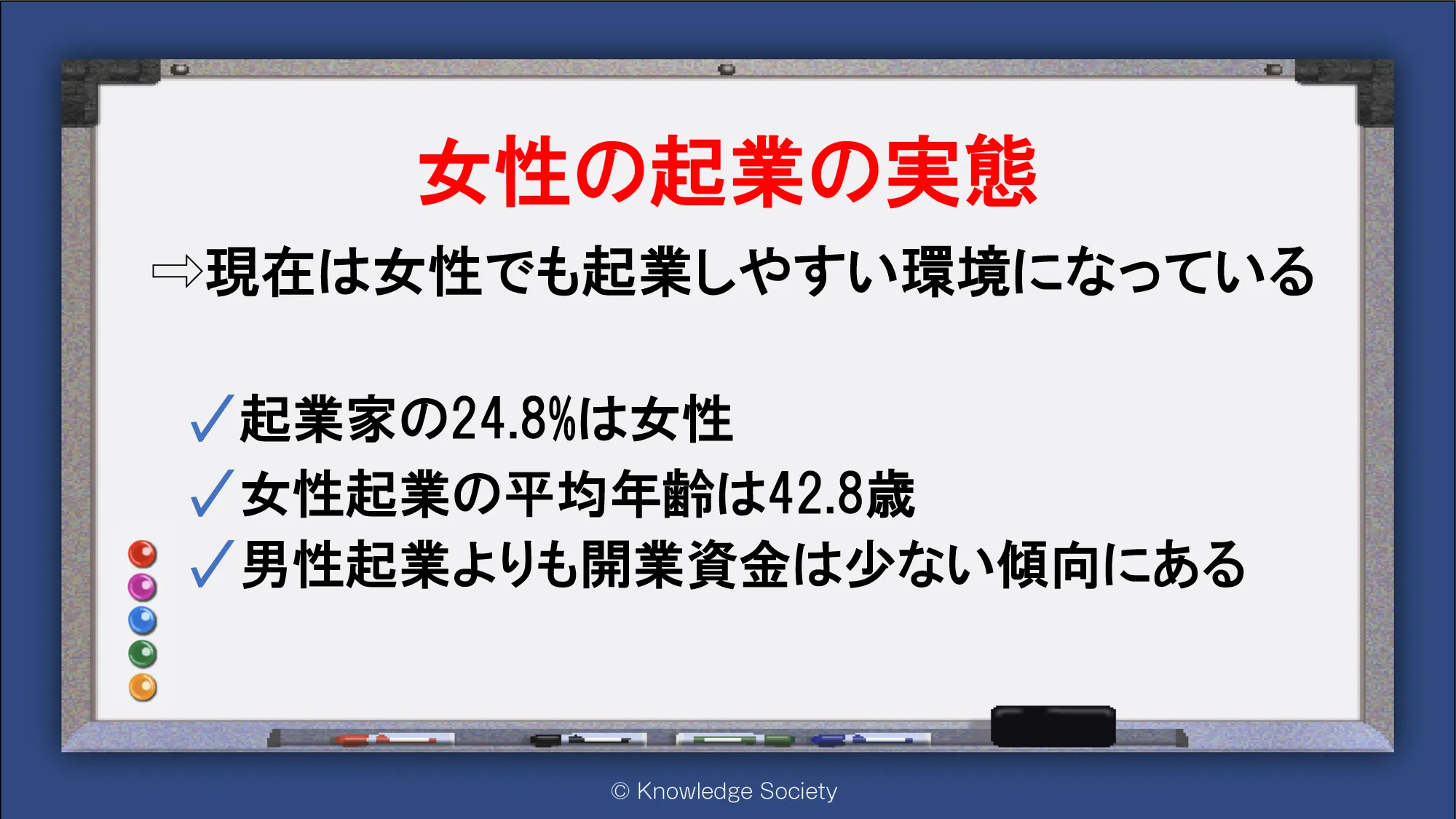 女性の起業の実態

⇨現在は女性でも起業しやすい環境になっている

✓起業家の24.8%は女性
✓女性起業の平均年齢は42.8歳
✓男性起業よりも開業資金は少ない傾向にある

© Knowledge Society